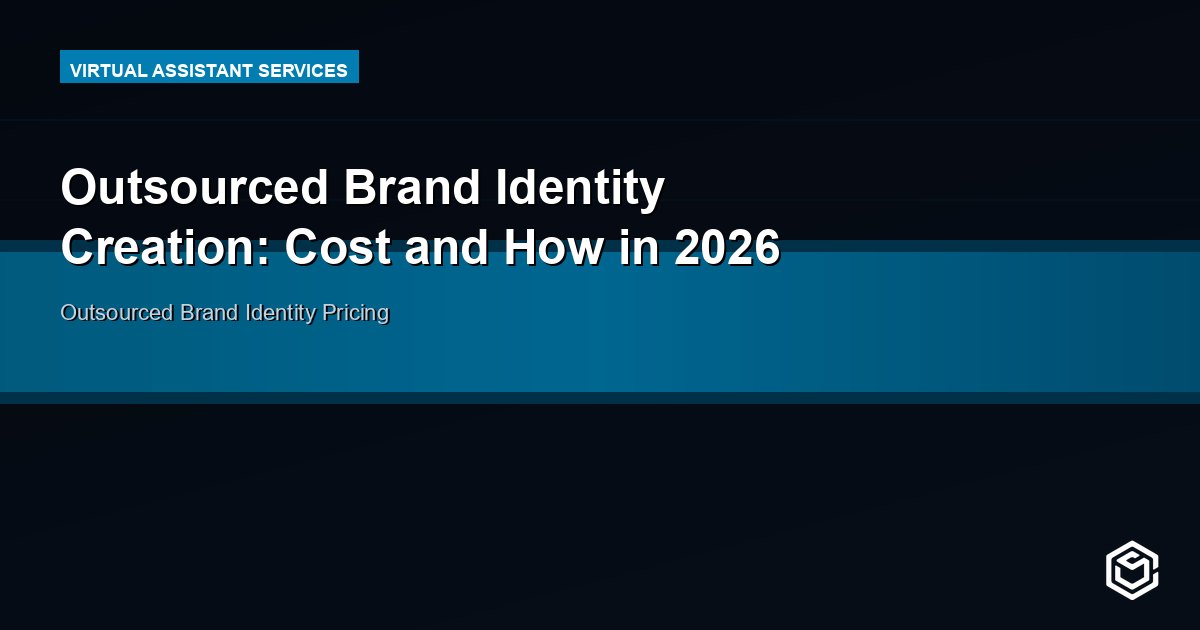 VIRTUAL ASSISTANT SERVICES

Outsourced Brand Identity Creation: Cost and How in 2026

Outsourced Brand Identity Pricing